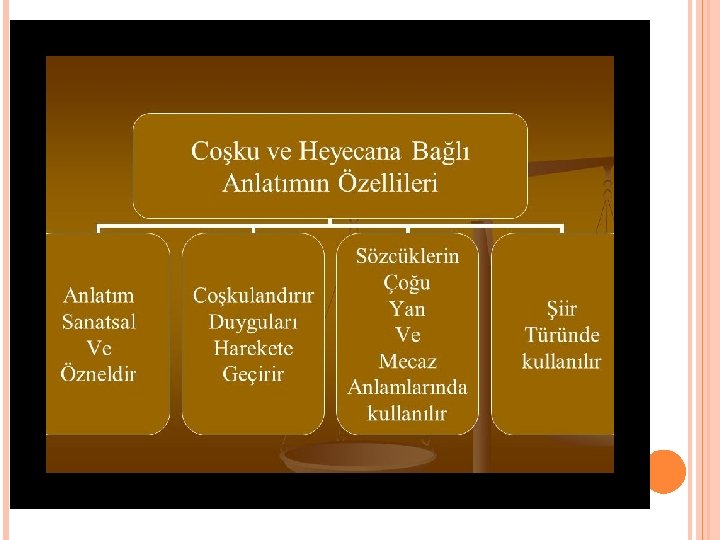 Coşku ve Heyecana Bağlı Anlatımın Özellileri

Anlatım Sanatsal Ve Özneldir

Coşkulandırır Duyguları Harekete Geçirir

Sözcüklerin Çoğu Yan Ve Mecaz Anlamlarında kullanılır

Şiir Türünde kullanılır